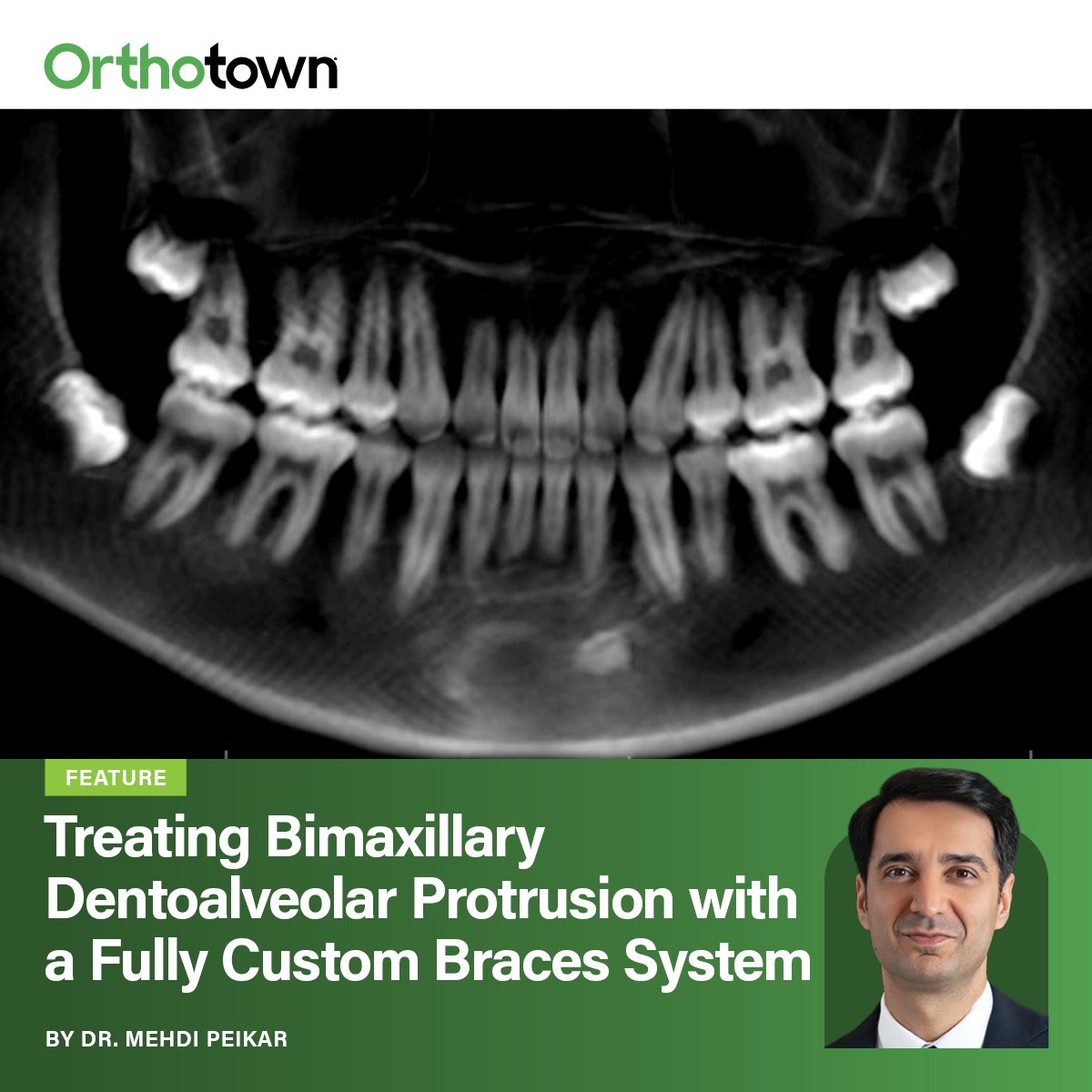 Orthotown

FEATURE

Treating Bimaxillary Dentoalveolar Protrusion with a Fully Custom Braces System

BY DR. MEHDI PEIKAR